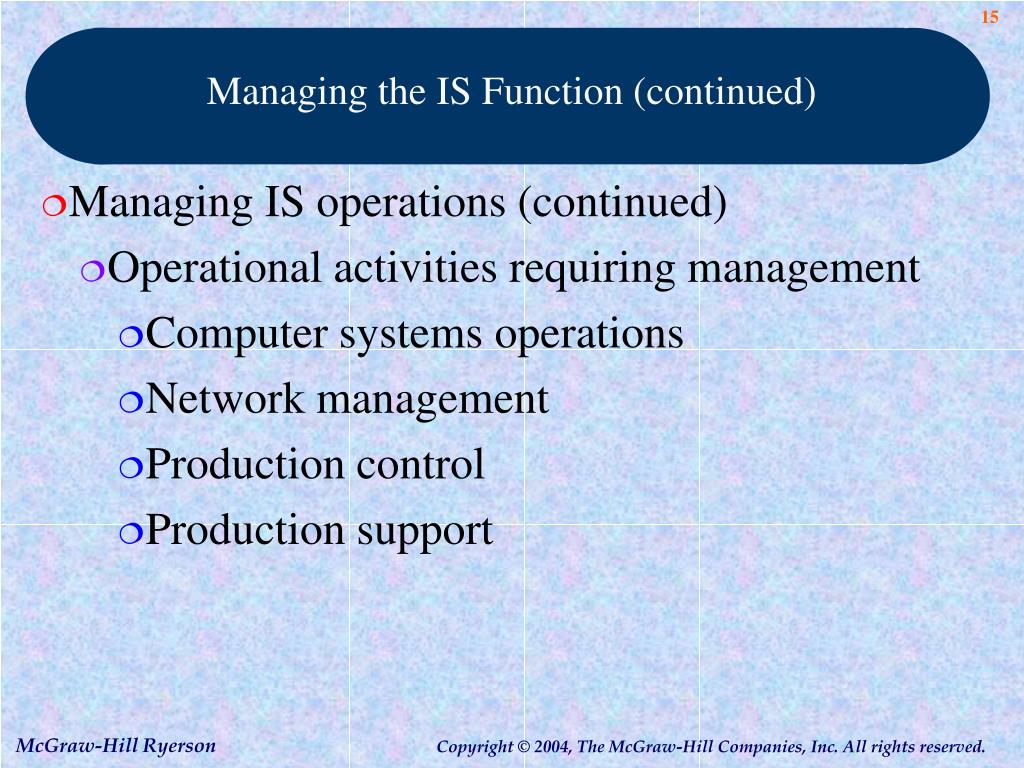 15

Managing the IS Function (continued)

Managing IS operations (continued)
Operational activities requiring management
Computer systems operations
Network management
Production control
Production support

McGraw-Hill Ryerson

Copyright © 2004, The McGraw-Hill Companies, Inc. All rights reserved.